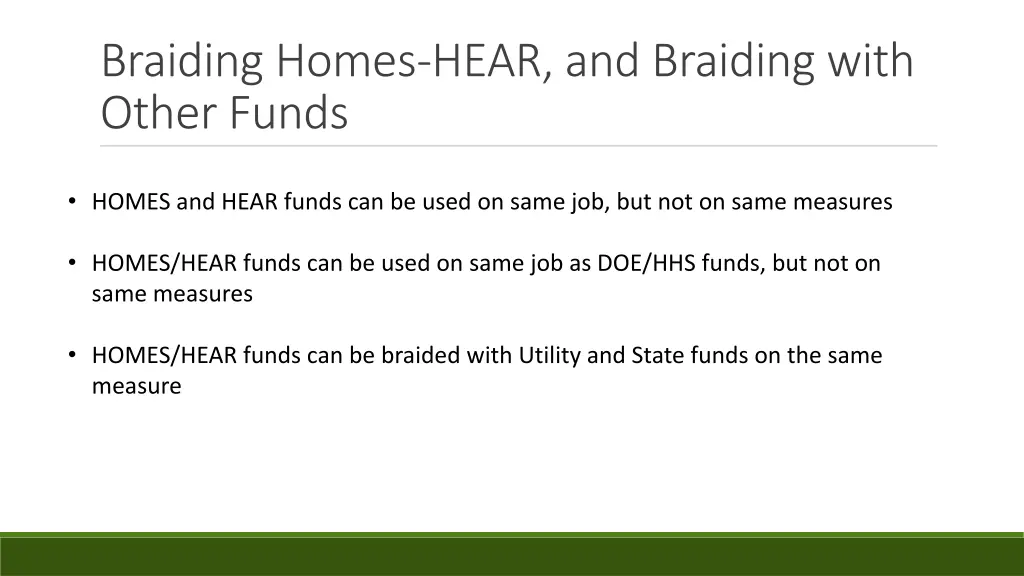 Braiding Homes-HEAR, and Braiding with Other Funds

• HOMES and HEAR funds can be used on same job, but not on same measures

• HOMES/HEAR funds can be used on same job as DOE/HHS funds, but not on same measures

• HOMES/HEAR funds can be braided with Utility and State funds on the same measure